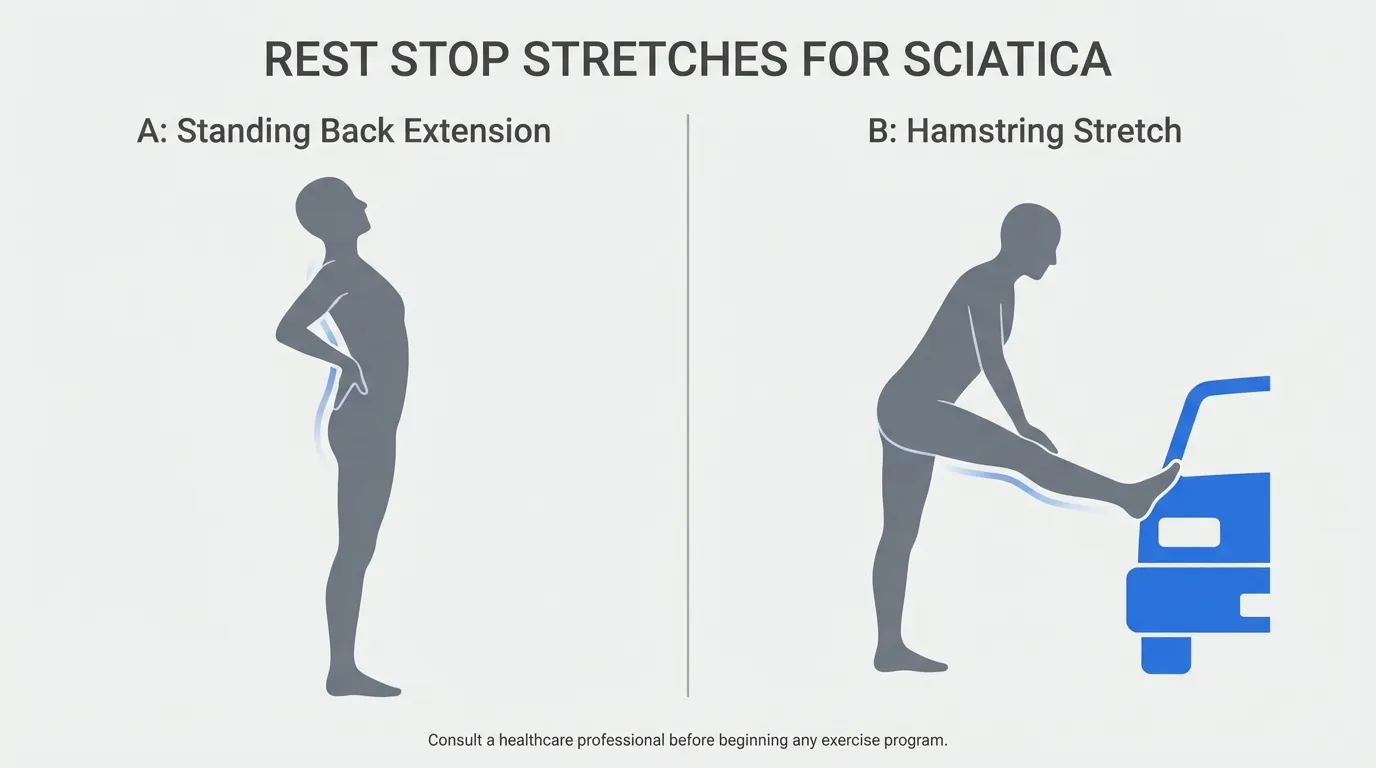 REST STOP STRETCHES FOR SCIATICA

A: Standing Back Extension

B: Hamstring Stretch

Consult a healthcare professional before beginning any exercise program.